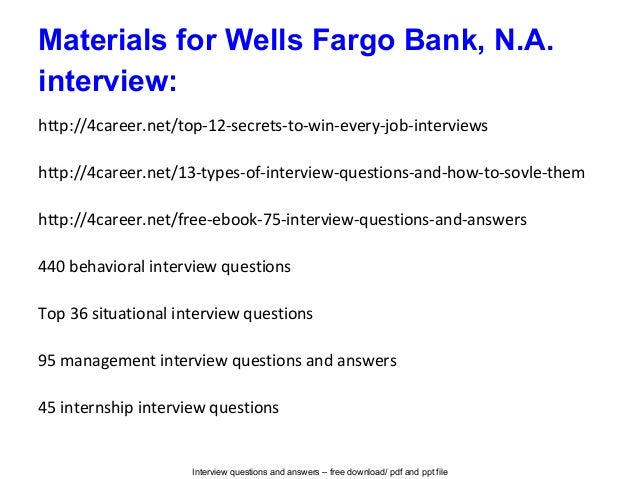 Materials for Wells Fargo Bank, N.A. interview:

http://4career.net/top-12-secrets-to-win-every-job-interviews

http://4career.net/13-types-of-interview-questions-and-how-to-sovle-them

http://4career.net/free-ebook-75-interview-questions-and-answers

440 behavioral interview questions

Top 36 situational interview questions

95 management interview questions and answers

45 internship interview questions

Interview questions and answers – free download/ pdf and ppt file